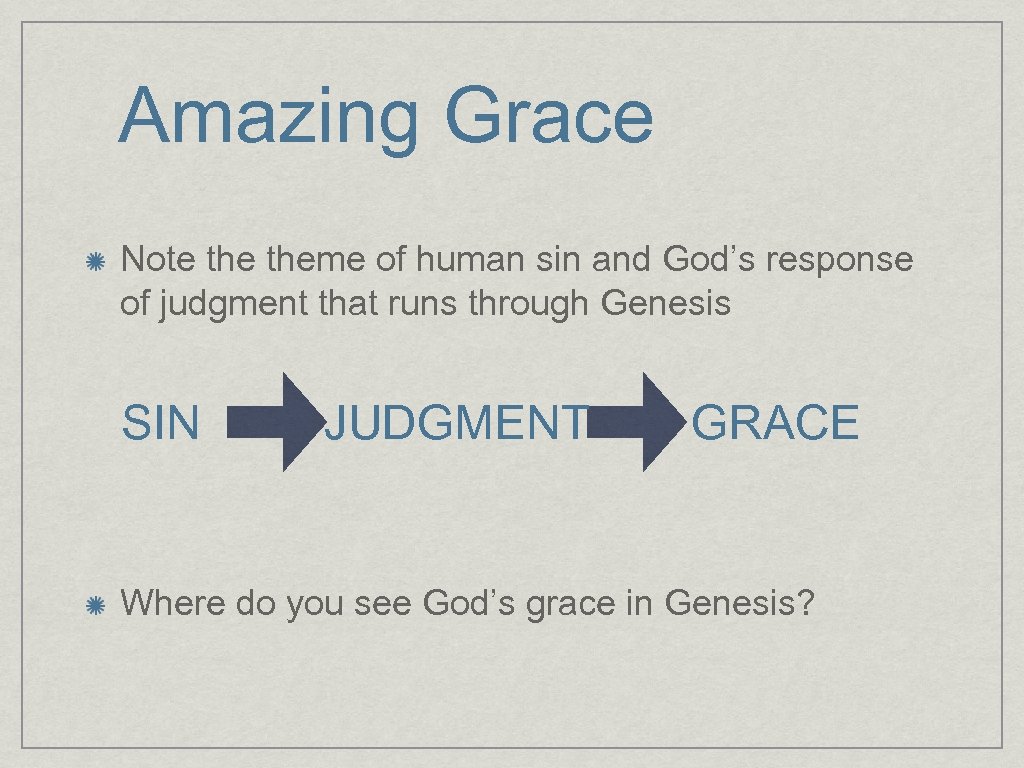 Amazing Grace

Note the theme of human sin and God’s response of judgment that runs through Genesis

SIN JUDGMENT GRACE

Where do you see God’s grace in Genesis?